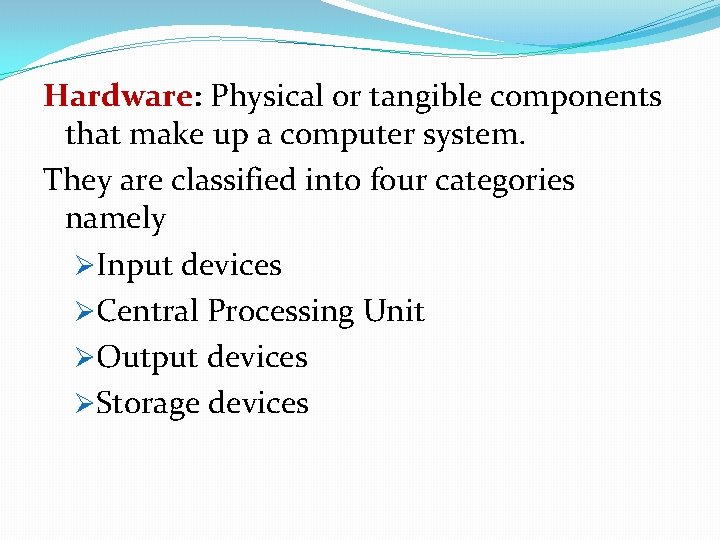 Hardware: Physical or tangible components that make up a computer system.

They are classified into four categories namely

➢Input devices
➢Central Processing Unit
➢Output devices
➢Storage devices